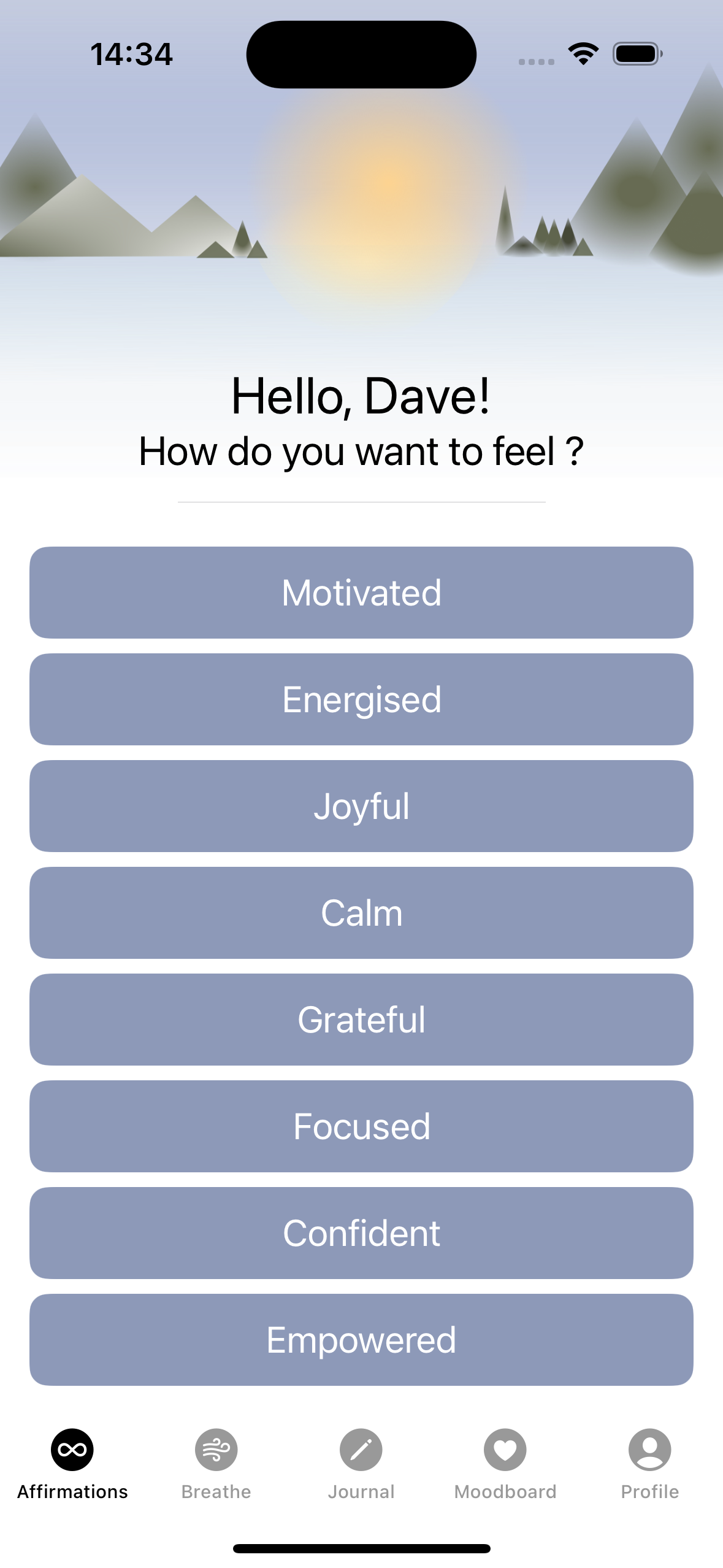 14:34

Hello, Dave!
How do you want to feel ?

Motivated

Energised

Joyful

Calm

Grateful

Focused

Confident

Empowered

Affirmations Breathe Journal Moodboard Profile